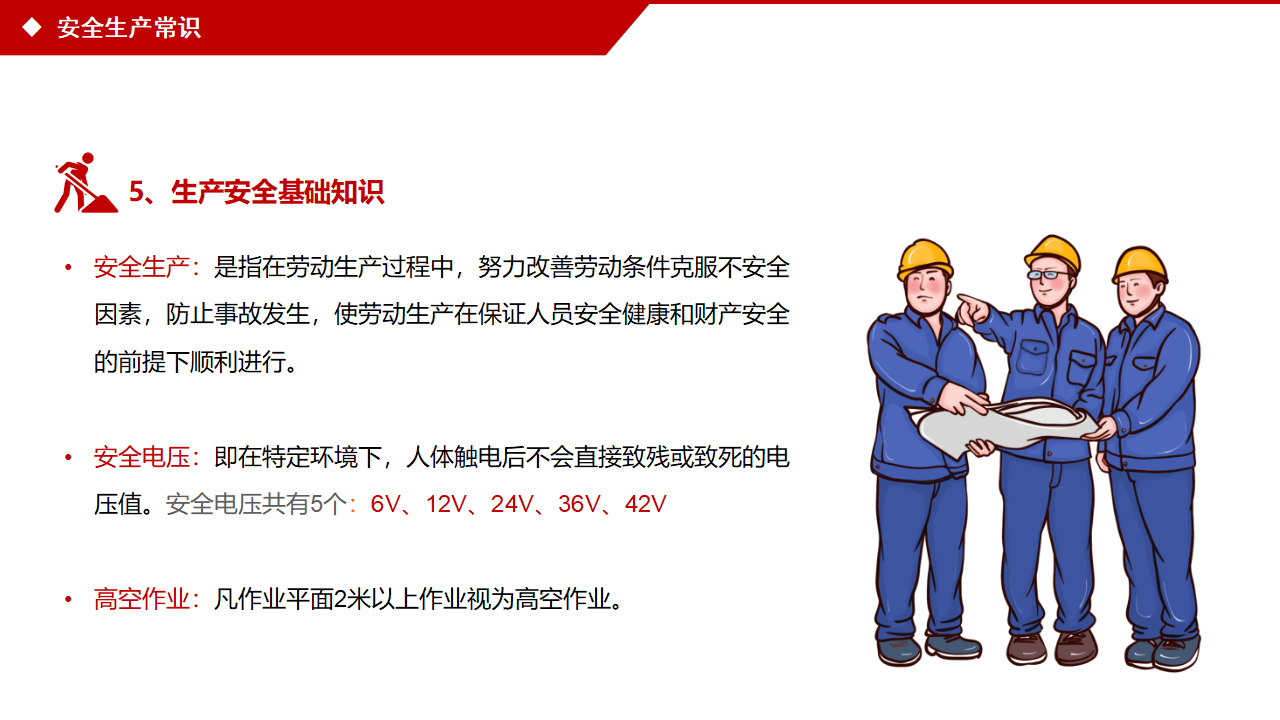 ◆ 安全生产常识

5、生产安全基础知识

• 安全生产：是指在劳动生产过程中，努力改善劳动条件克服不安全因素，防止事故发生，使劳动生产在保证人员安全健康和财产安全的前提下顺利进行。

• 安全电压：即在特定环境下，人体触电后不会直接致残或致死的电压值。安全电压共有5个：6V、12V、24V、36V、42V

• 高空作业：凡作业平面2米以上作业视为高空作业。